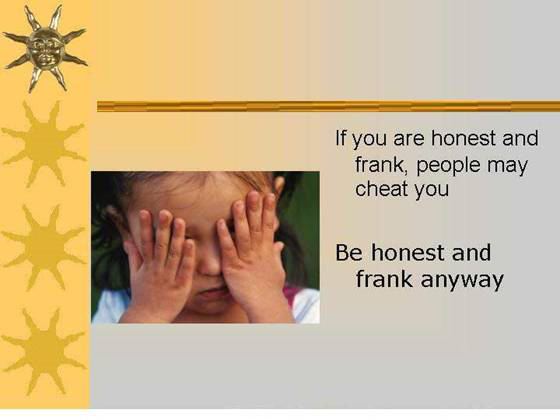 If you are honest and frank, people may cheat you

Be honest and frank anyway